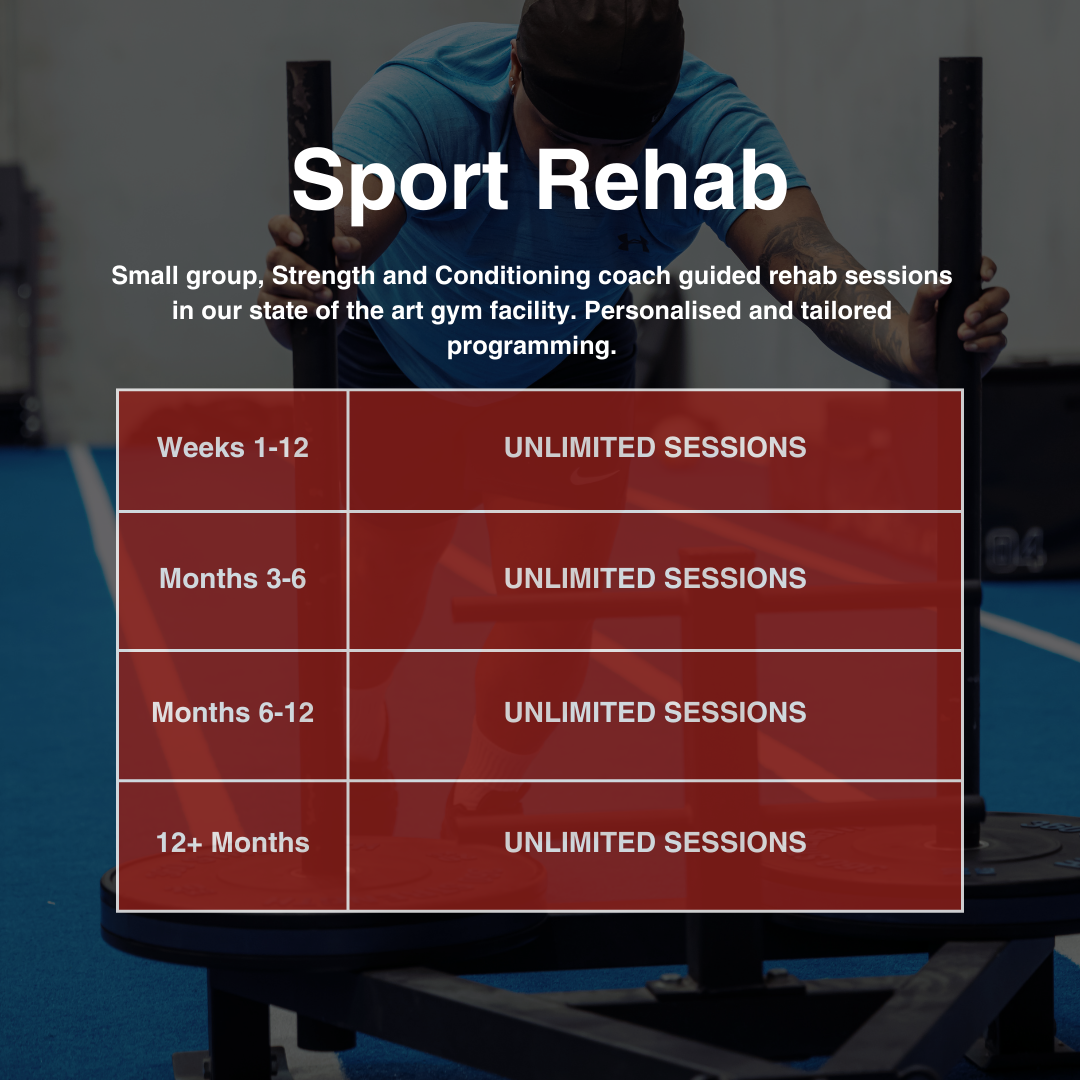 Sport Rehab

Small group, Strength and Conditioning coach guided rehab sessions in our state of the art gym facility. Personalised and tailored programming.

| Weeks 1-12 | UNLIMITED SESSIONS |
|---|---|
| Months 3-6 | UNLIMITED SESSIONS |
| Months 6-12 | UNLIMITED SESSIONS |
| 12+ Months | UNLIMITED SESSIONS |